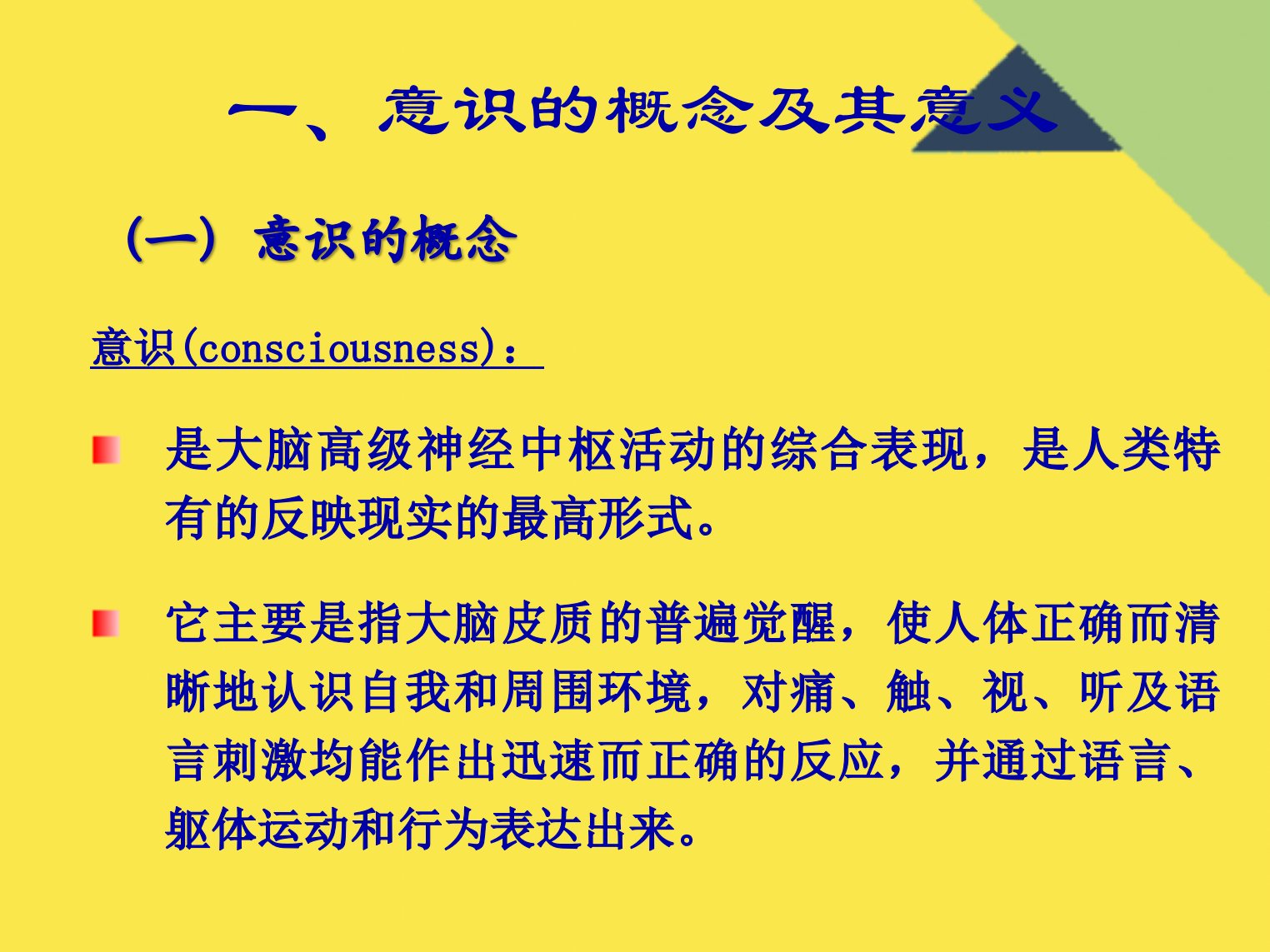 一、意识的概念及其意义

（一）意识的概念

意识(consciousness)：

• 是大脑高级神经中枢活动的综合表现，是人类特有的反映现实的最高形式。

• 它主要是指大脑皮质的普遍觉醒，使人体正确而清晰地认识自我和周围环境，对痛、触、视、听及语言刺激均能作出迅速而正确的反应，并通过语言、躯体运动和行为表达出来。